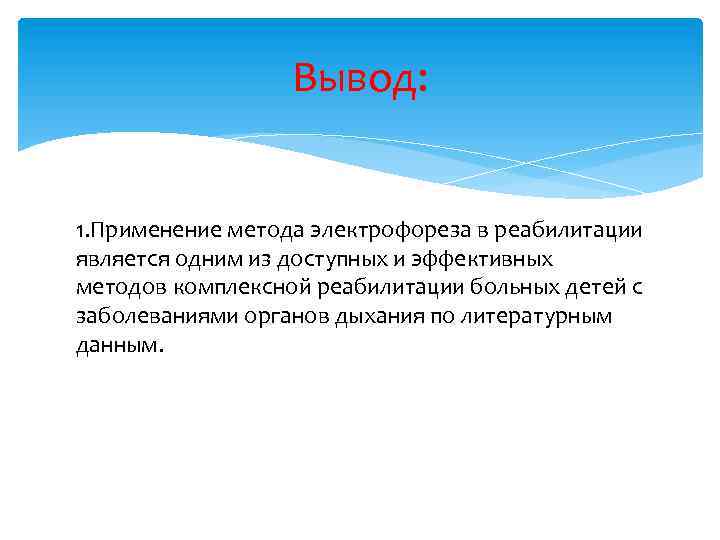 Вывод:

1.Применение метода электрофореза в реабилитации является одним из доступных и эффективных методов комплексной реабилитации больных детей с заболеваниями органов дыхания по литературным данным.